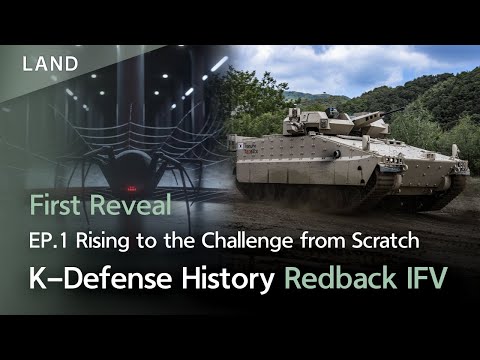 LAND

First Reveal

EP.1 Rising to the Challenge from Scratch

K-Defense History Redback IFV